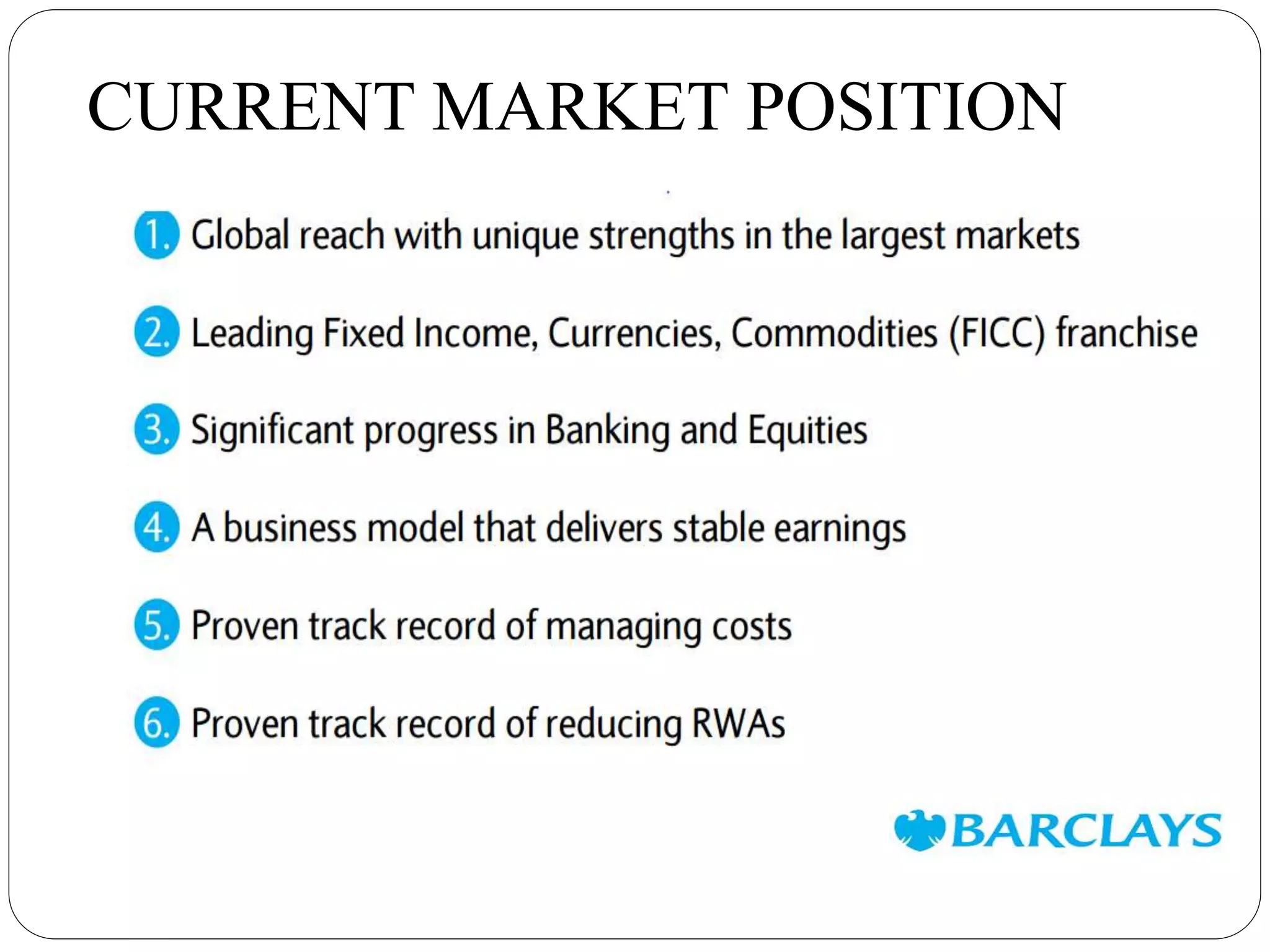 CURRENT MARKET POSITION

1. Global reach with unique strengths in the largest markets

2. Leading Fixed Income, Currencies, Commodities (FICC) franchise

3. Significant progress in Banking and Equities

4. A business model that delivers stable earnings

5. Proven track record of managing costs

6. Proven track record of reducing RWAs

BARCLAYS